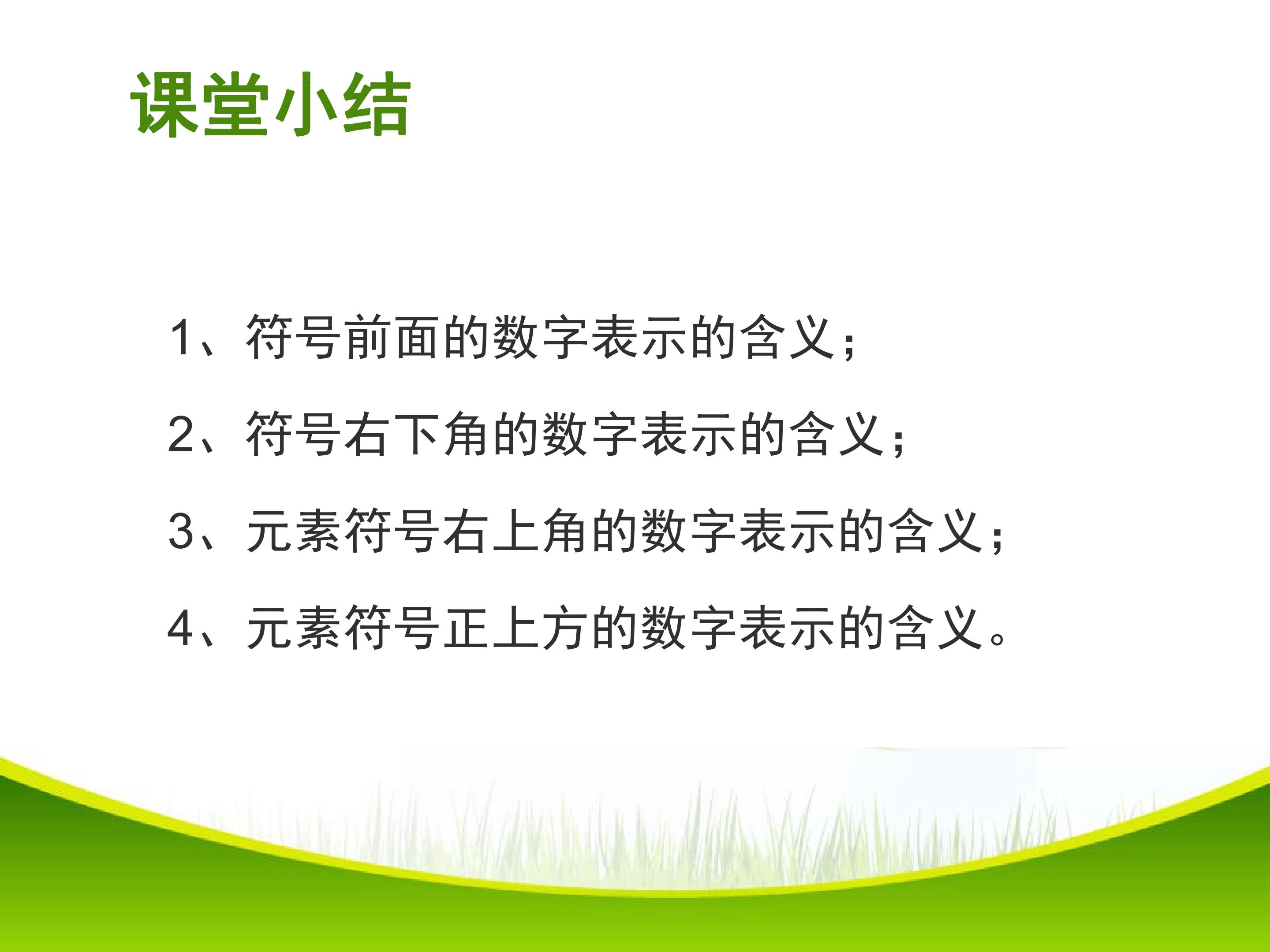 课堂小结

1、符号前面的数字表示的含义；

2、符号右下角的数字表示的含义；

3、元素符号右上角的数字表示的含义；

4、元素符号正上方的数字表示的含义。